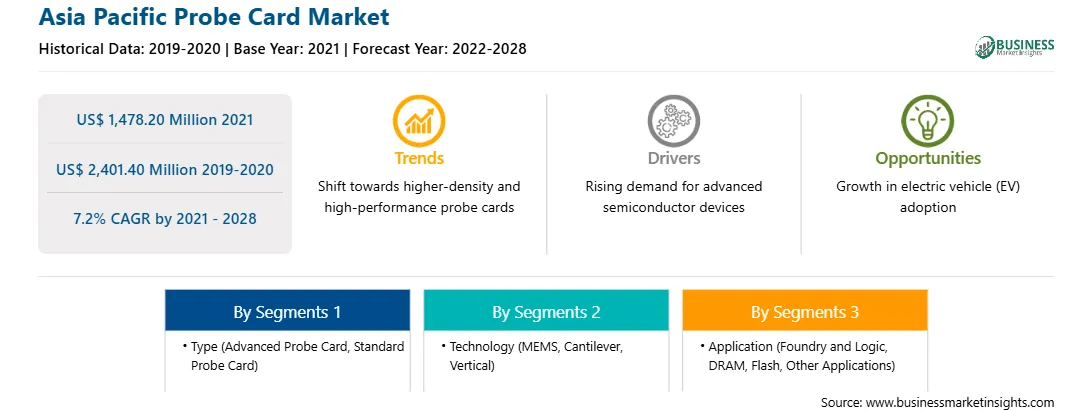 Asia Pacific Probe Card Market

Historical Data: 2019-2020 | Base Year: 2021 | Forecast Year: 2022-2028

BUSINESS Market Insights

US$ 1,478.20 Million 2021

US$ 2,401.40 Million 2019-2020

7.2% CAGR by 2021 - 2028

Trends

Shift towards higher-density and high-performance probe cards

Drivers

Rising demand for advanced semiconductor devices

Opportunities

Growth in electric vehicle (EV) adoption

By Segments 1

• Type (Advanced Probe Card, Standard Probe Card)

By Segments 2

• Technology (MEMS, Cantilever, Vertical)

By Segments 3

• Application (Foundry and Logic, DRAM, Flash, Other Applications)

Source: www.businessmarketinsights.com